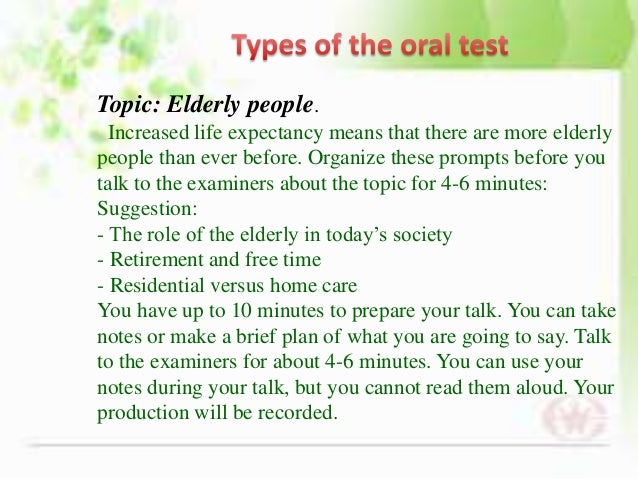 Types of the oral test

Topic: Elderly people.

Increased life expectancy means that there are more elderly people than ever before. Organize these prompts before you talk to the examiners about the topic for 4-6 minutes:
Suggestion:
- The role of the elderly in today's society
- Retirement and free time
- Residential versus home care
You have up to 10 minutes to prepare your talk. You can take notes or make a brief plan of what you are going to say. Talk to the examiners for about 4-6 minutes. You can use your notes during your talk, but you cannot read them aloud. Your production will be recorded.